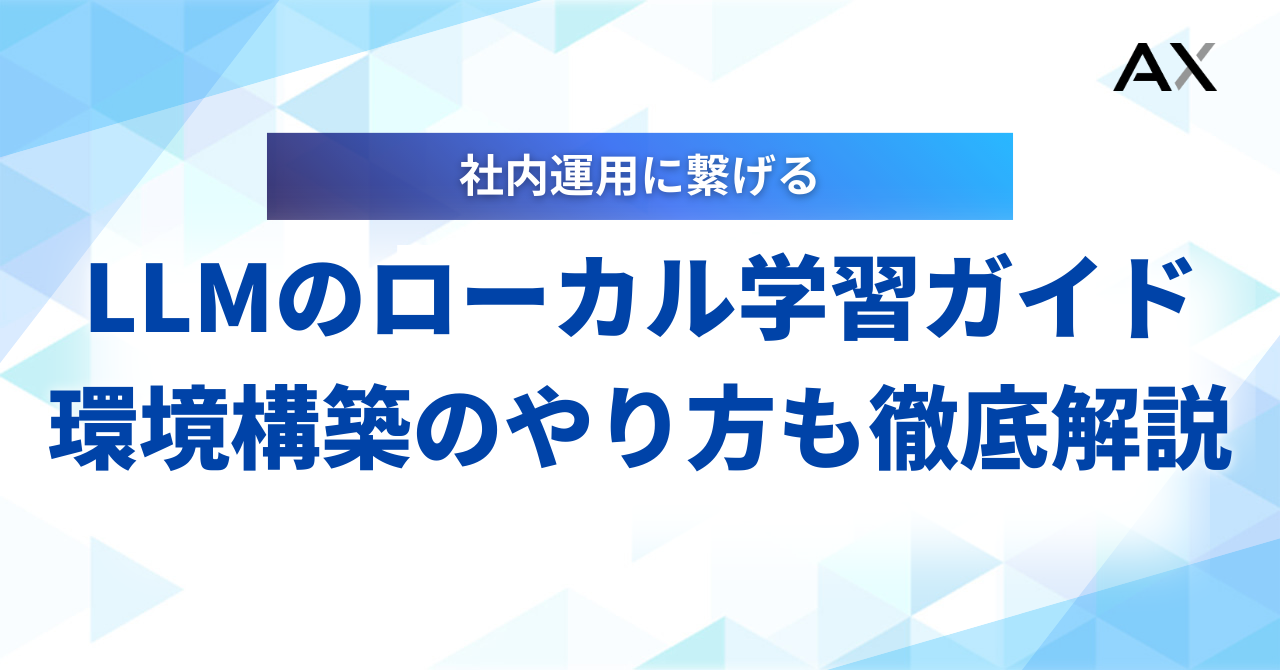 AX

社内運用に繋げる

LLMのローカル学習ガイド
環境構築のやり方も徹底解説